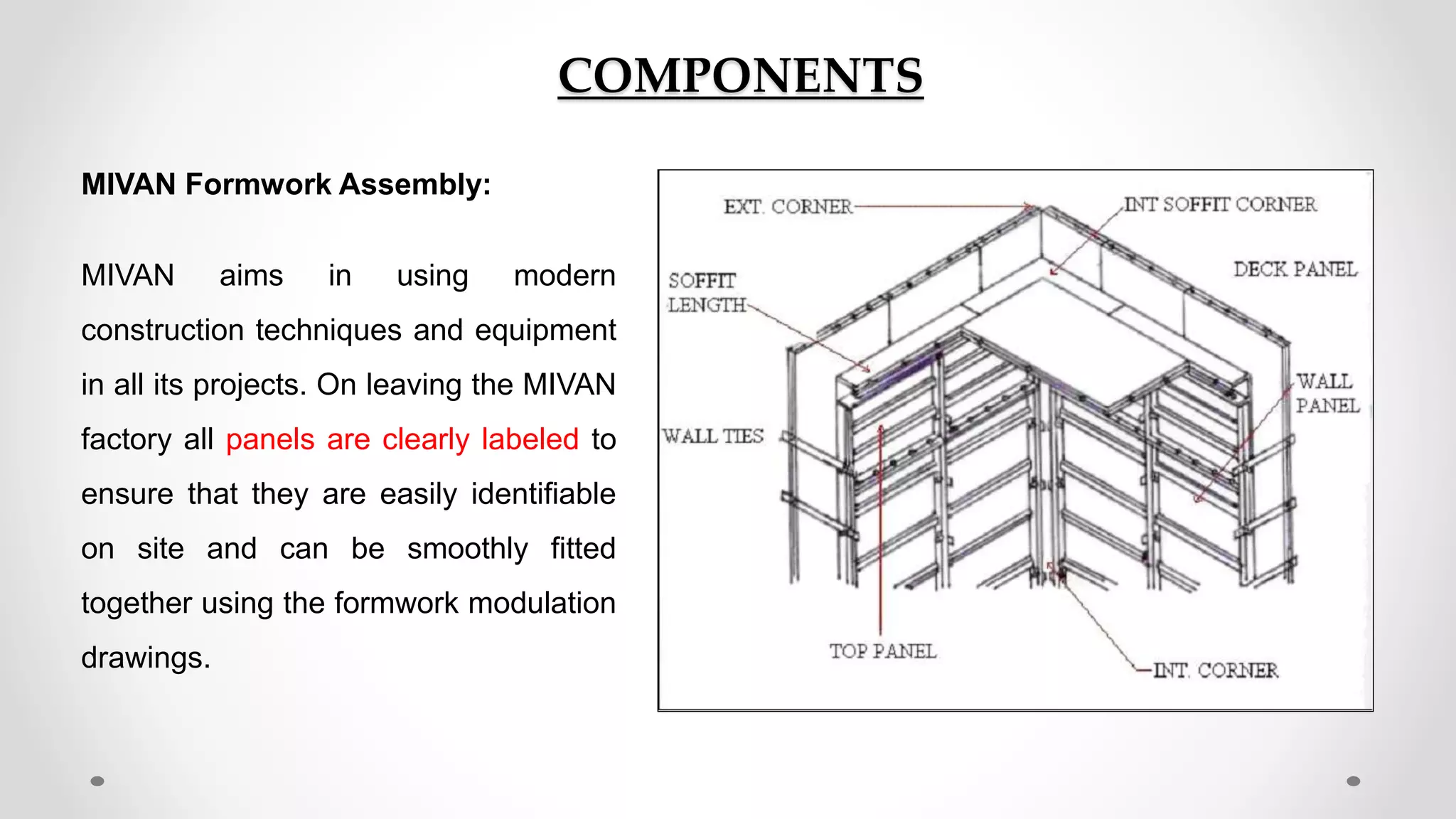 COMPONENTS

MIVAN Formwork Assembly:

MIVAN aims in using modern construction techniques and equipment in all its projects. On leaving the MIVAN factory all panels are clearly labeled to ensure that they are easily identifiable on site and can be smoothly fitted together using the formwork modulation drawings.

EXT. CORNER
INT SOFFIT CORNER
DECK PANEL
SOFFIT LENGTH
WALL PANEL
WALL TIES
TOP PANEL
INT. CORNER